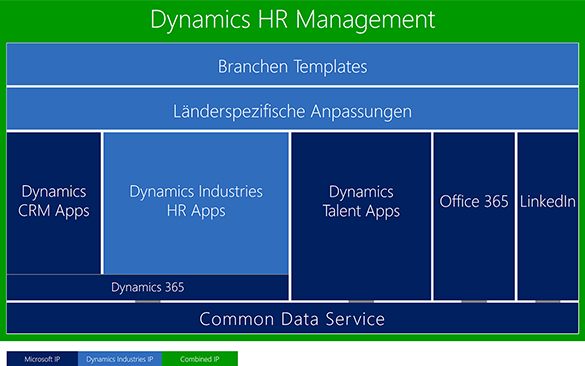 Dynamics HR Management

Branchen Templates

Länderspezifische Anpassungen

Dynamics CRM Apps

Dynamics Industries HR Apps

Dynamics Talent Apps

Office 365

LinkedIn

Dynamics 365

Common Data Service

Microsoft IP

Dynamics Industries IP

Combined IP